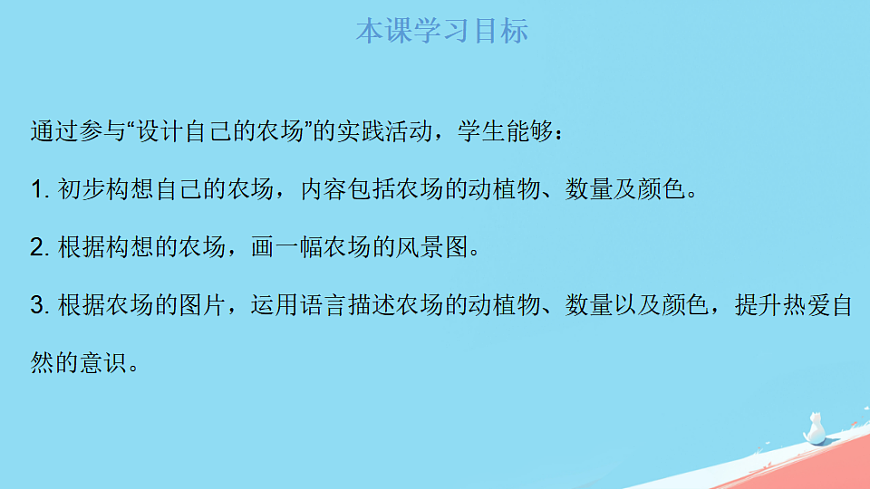 本课学习目标

通过参与“设计自己的农场”的实践活动，学生能够：

1. 初步构想自己的农场，内容包括农场的动植物、数量及颜色。

2. 根据构想的农场，画一幅农场的风景图。

3. 根据农场的图片，运用语言描述农场的动植物、数量以及颜色，提升热爱自然的意识。